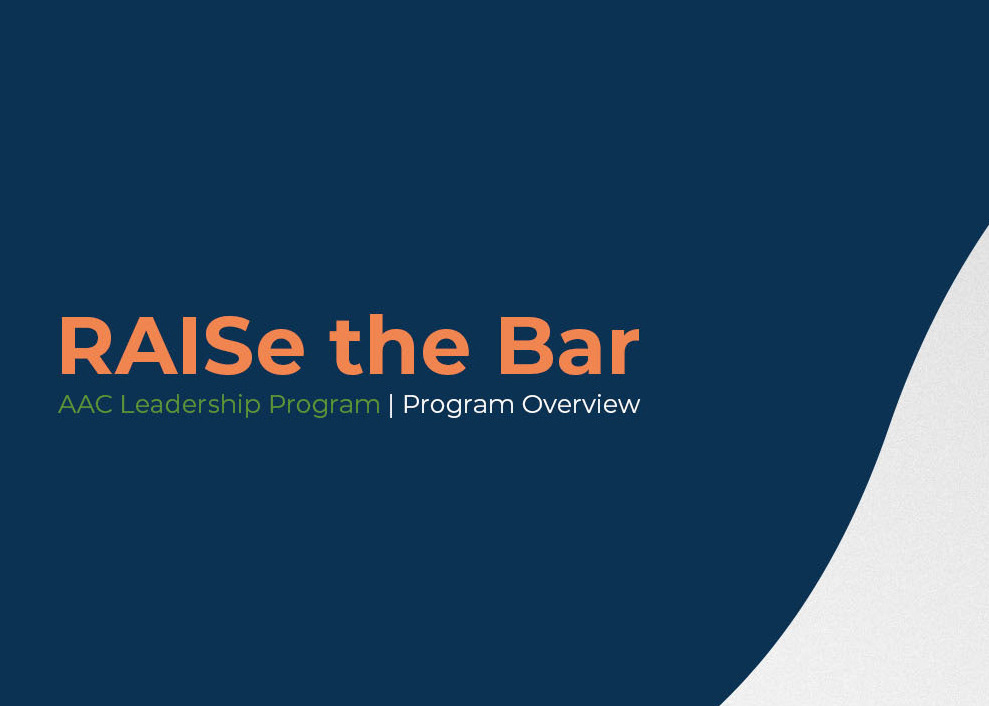 RAISe the Bar

AAC Leadership Program | Program Overview